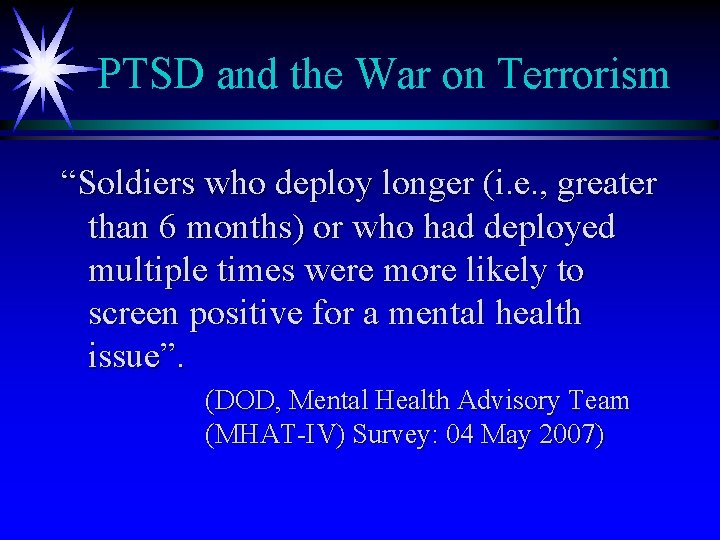 PTSD and the War on Terrorism

“Soldiers who deploy longer (i.e., greater than 6 months) or who had deployed multiple times were more likely to screen positive for a mental health issue”.

(DOD, Mental Health Advisory Team (MHAT-IV) Survey: 04 May 2007)